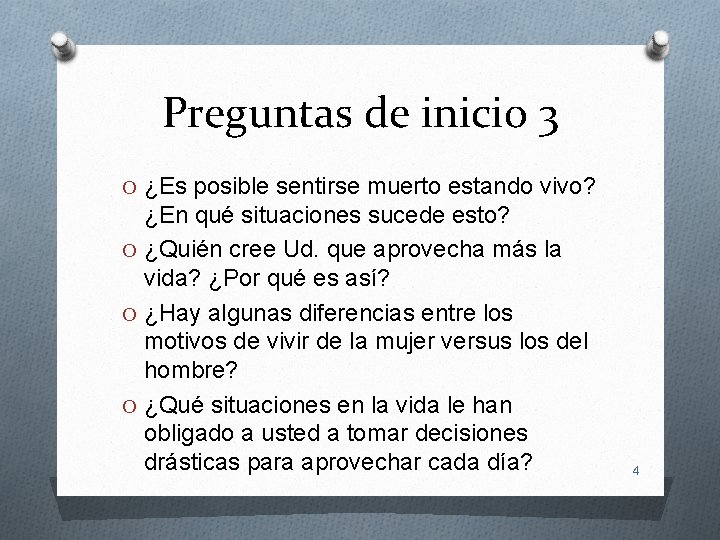 Preguntas de inicio 3

O ¿Es posible sentirse muerto estando vivo? ¿En qué situaciones sucede esto?

O ¿Quién cree Ud. que aprovecha más la vida? ¿Por qué es así?

O ¿Hay algunas diferencias entre los motivos de vivir de la mujer versus los del hombre?

O ¿Qué situaciones en la vida le han obligado a usted a tomar decisiones drásticas para aprovechar cada día?

4